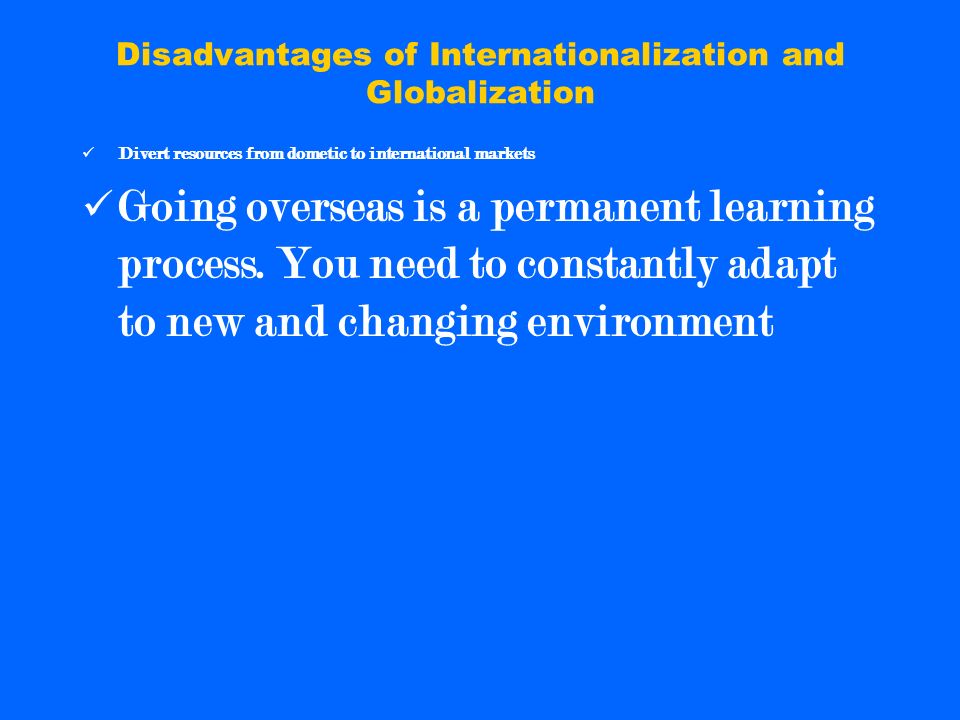 Disadvantages of Internationalization and Globalization

✓ Divert resources from dometic to international markets

✓ Going overseas is a permanent learning process. You need to constantly adapt to new and changing environment